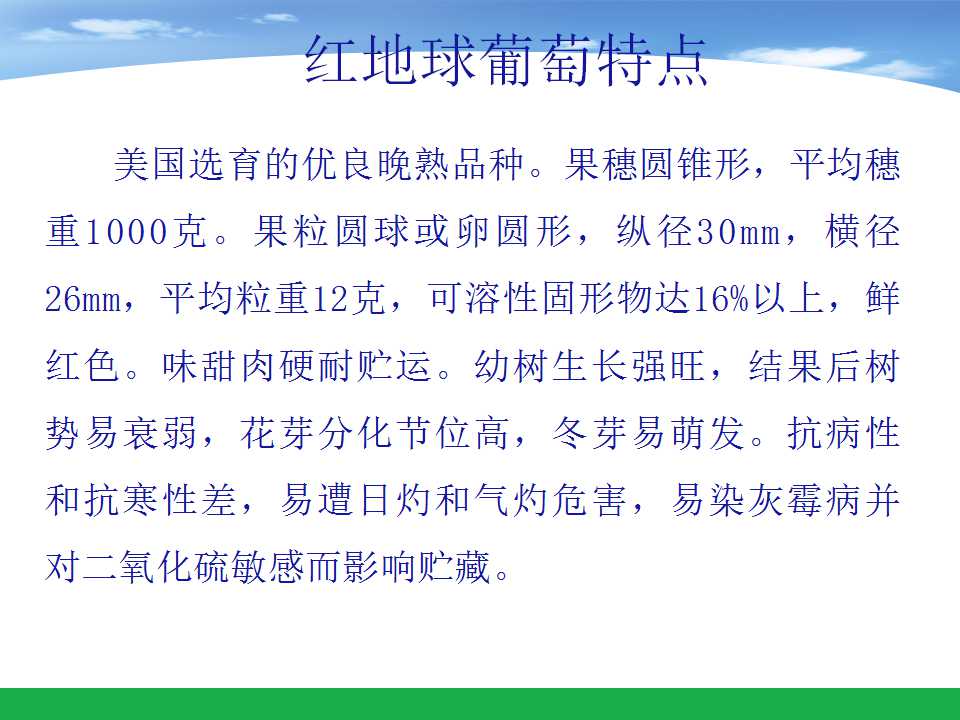 红地球葡萄特点

美国选育的优良晚熟品种。果穗圆锥形，平均穗重1000克。果粒圆球或卵圆形，纵径30mm，横径26mm，平均粒重12克，可溶性固形物达16%以上，鲜红色。味甜肉硬耐贮运。幼树生长强旺，结果后树势易衰弱，花芽分化节位高，冬芽易萌发。抗病性和抗寒性差，易遭日灼和气灼危害，易染灰霉病并对二氧化硫敏感而影响贮藏。